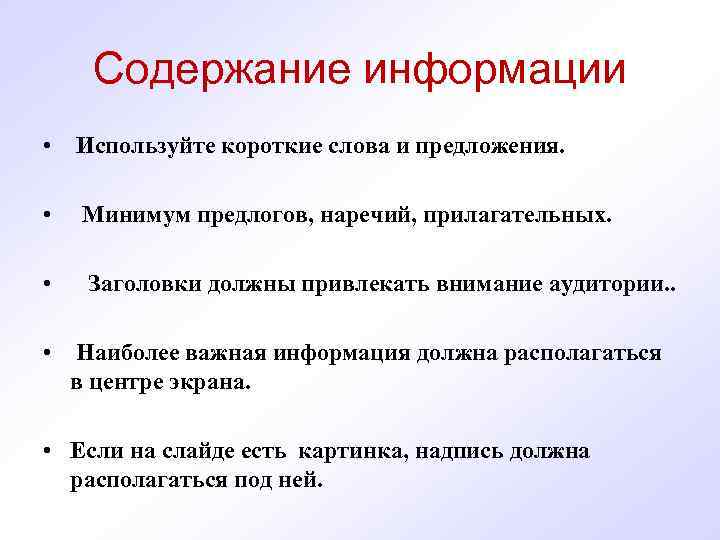 Содержание информации

• Используйте короткие слова и предложения.

• Минимум предлогов, наречий, прилагательных.

• Заголовки должны привлекать внимание аудитории..

• Наиболее важная информация должна располагаться в центре экрана.

• Если на слайде есть картинка, надпись должна располагаться под ней.